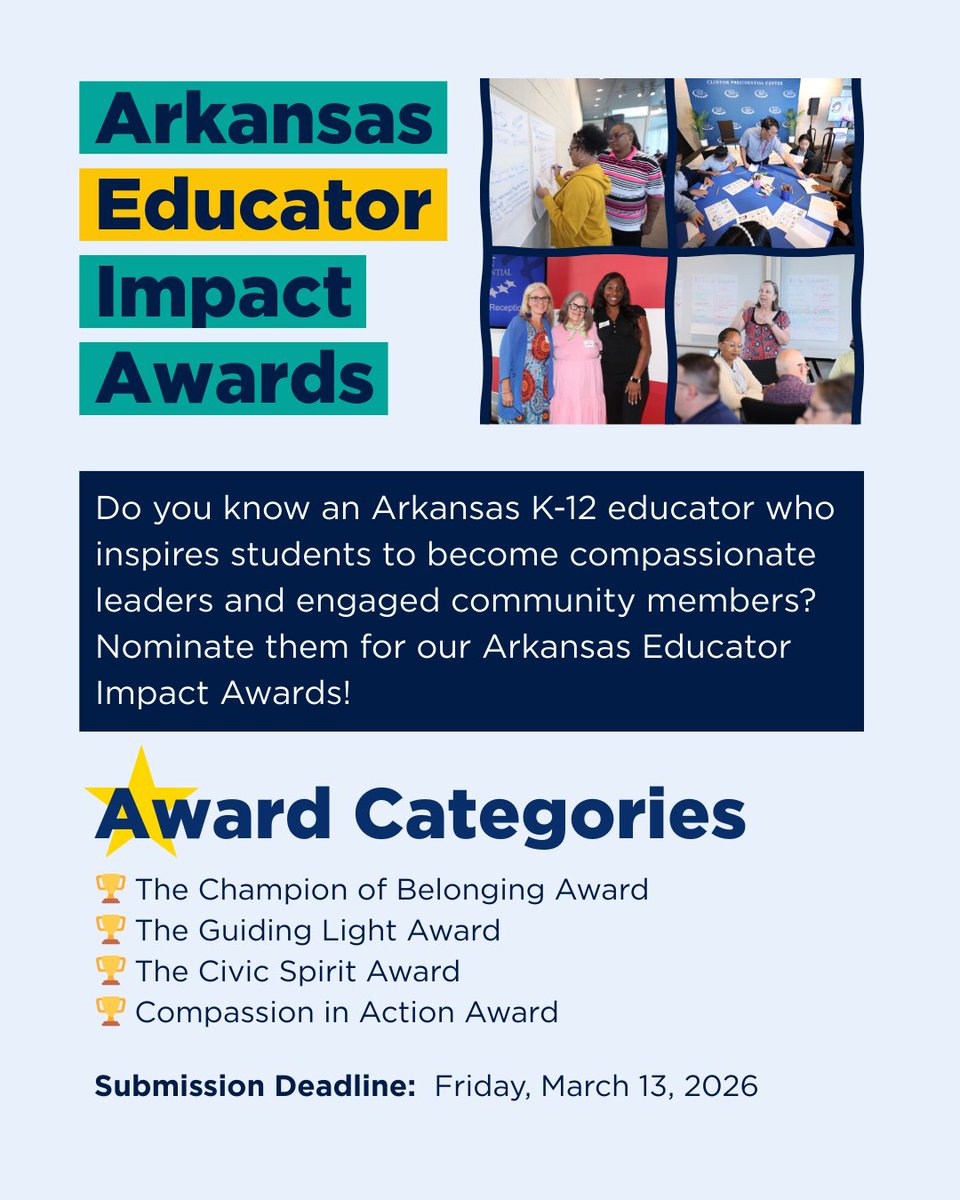 Arkansas Educator Impact Awards

CLINTON PRESIDENTIAL CENTER

Do you know an Arkansas K-12 educator who inspires students to become compassionate leaders and engaged community members? Nominate them for our Arkansas Educator Impact Awards!

Award Categories

🏆 The Champion of Belonging Award
🏆 The Guiding Light Award
🏆 The Civic Spirit Award
🏆 Compassion in Action Award

Submission Deadline: Friday, March 13, 2026